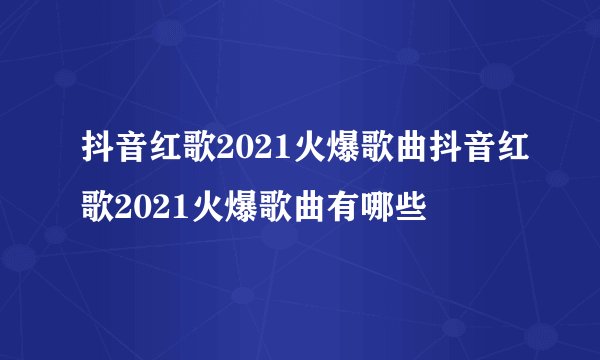 抖音红歌2021火爆歌曲抖音红歌2021火爆歌曲有哪些